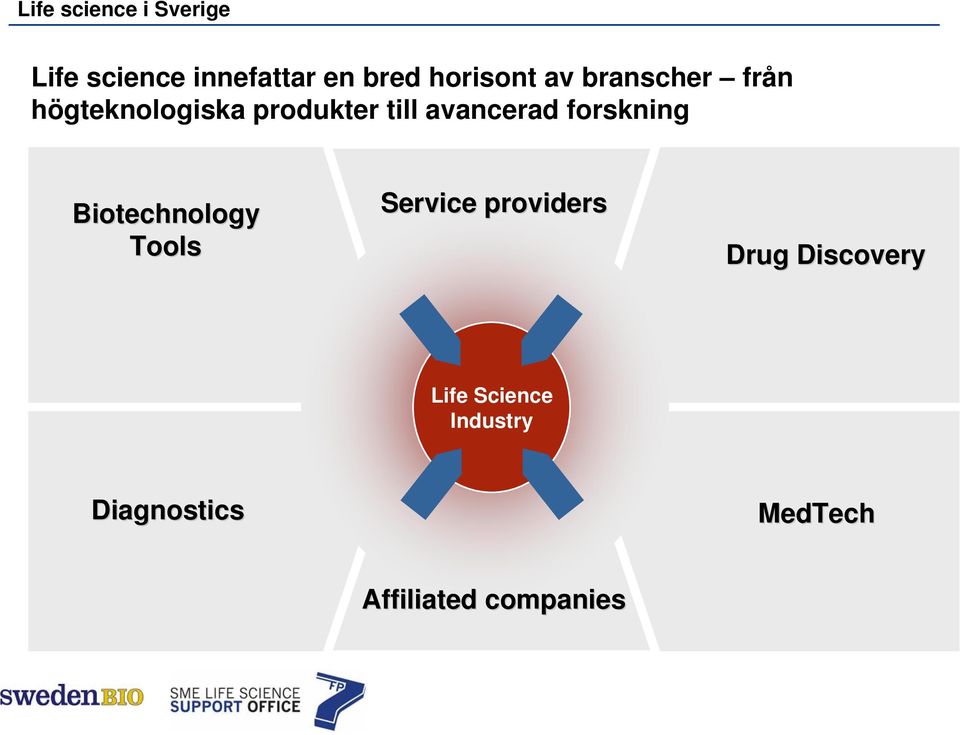 Life science i Sverige

Life science innefattar en bred horisont av branscher – från högteknologiska produkter till avancerad forskning

Biotechnology Tools

Service providers

Drug Discovery

Life Science Industry

Diagnostics

MedTech

Affiliated companies

swedenBIO

SME LIFE SCIENCE SUPPORT OFFICE

FP 7